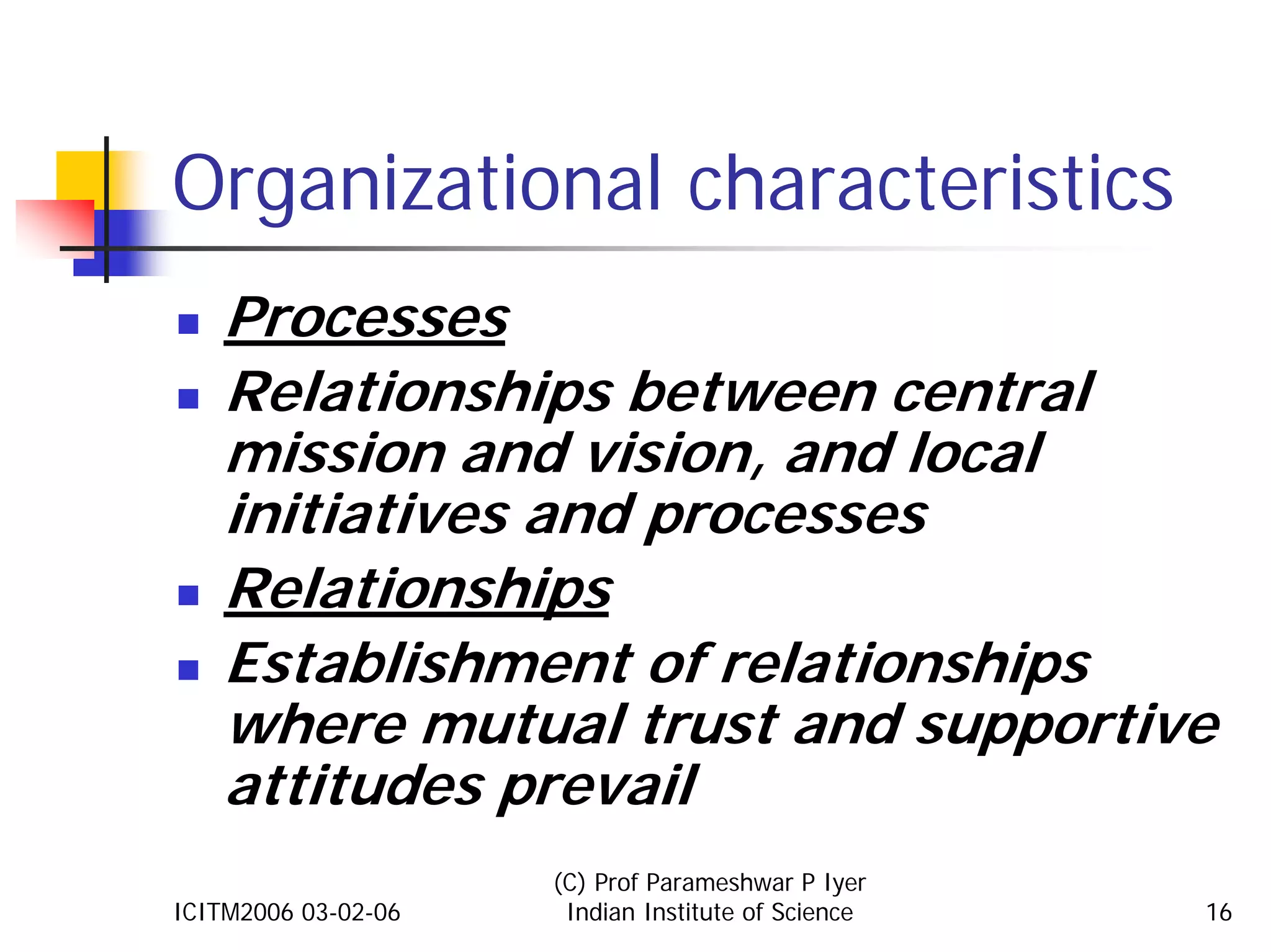 Organizational characteristics

- Processes
- Relationships between central mission and vision, and local initiatives and processes
- Relationships
- Establishment of relationships where mutual trust and supportive attitudes prevail

ICITM2006 03-02-06

(C) Prof Parameshwar P Iyer
Indian Institute of Science

16